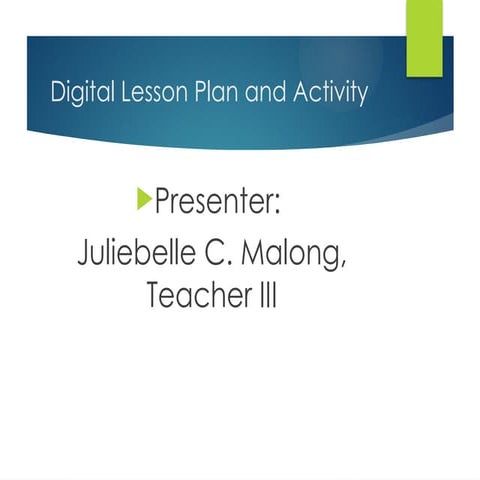 Digital Lesson Plan and Activity

Presenter:
Juliebelle C. Malong, Teacher III